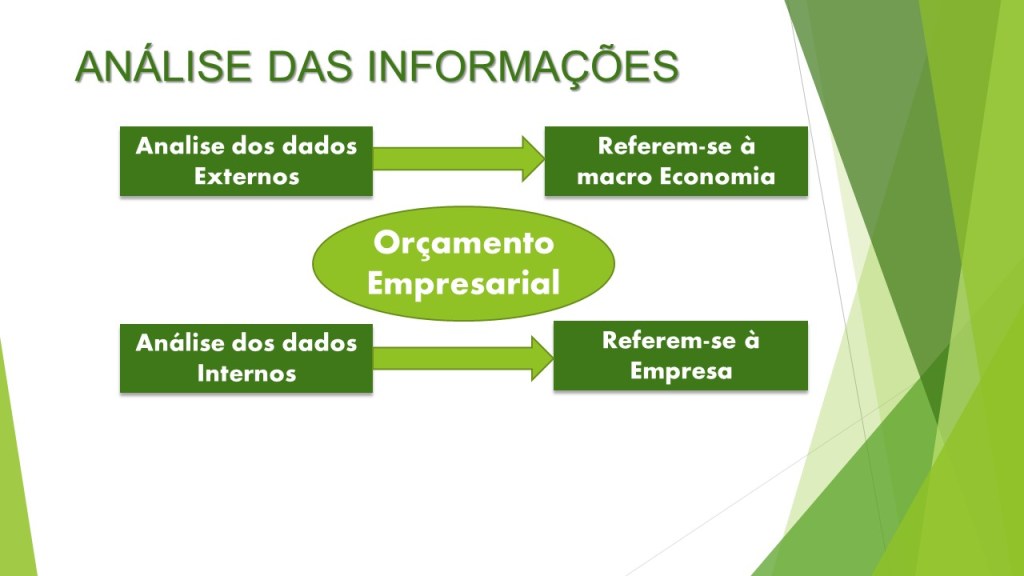 ANÁLISE DAS INFORMAÇÕES

Analise dos dados Externos

Referem-se à macro Economia

Orçamento Empresarial

Análise dos dados Internos

Referem-se à Empresa